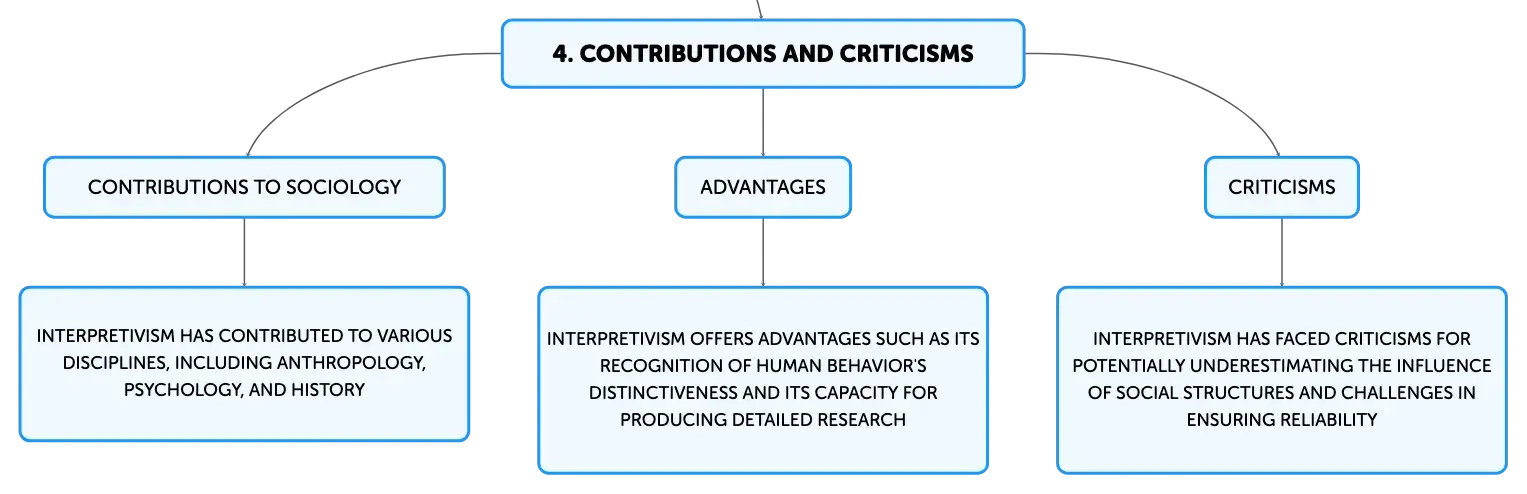 4. CONTRIBUTIONS AND CRITICISMS

CONTRIBUTIONS TO SOCIOLOGY

INTERPRETIVISM HAS CONTRIBUTED TO VARIOUS DISCIPLINES, INCLUDING ANTHROPOLOGY, PSYCHOLOGY, AND HISTORY

ADVANTAGES

INTERPRETIVISM OFFERS ADVANTAGES SUCH AS ITS RECOGNITION OF HUMAN BEHAVIOR'S DISTINCTIVENESS AND ITS CAPACITY FOR PRODUCING DETAILED RESEARCH

CRITICISMS

INTERPRETIVISM HAS FACED CRITICISMS FOR POTENTIALLY UNDERESTIMATING THE INFLUENCE OF SOCIAL STRUCTURES AND CHALLENGES IN ENSURING RELIABILITY